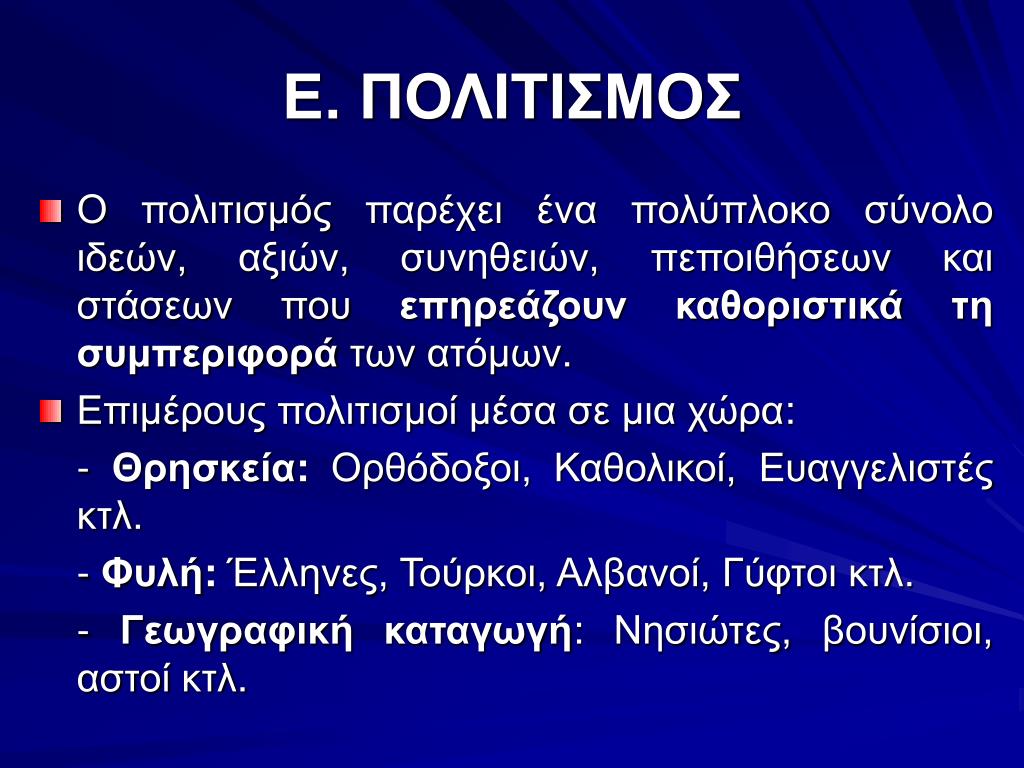 Ε. ΠΟΛΙΤΙΣΜΟΣ

Ο πολιτισμός παρέχει ένα πολύπλοκο σύνολο ιδεών, αξιών, συνηθειών, πεποιθήσεων και στάσεων που επηρεάζουν καθοριστικά τη συμπεριφορά των ατόμων.

Επιμέρους πολιτισμοί μέσα σε μια χώρα:

- Θρησκεία: Ορθόδοξοι, Καθολικοί, Ευαγγελιστές κτλ.

- Φυλή: Έλληνες, Τούρκοι, Αλβανοί, Γύφτοι κτλ.

- Γεωγραφική καταγωγή: Νησιώτες, βουνίσιοι, αστοί κτλ.